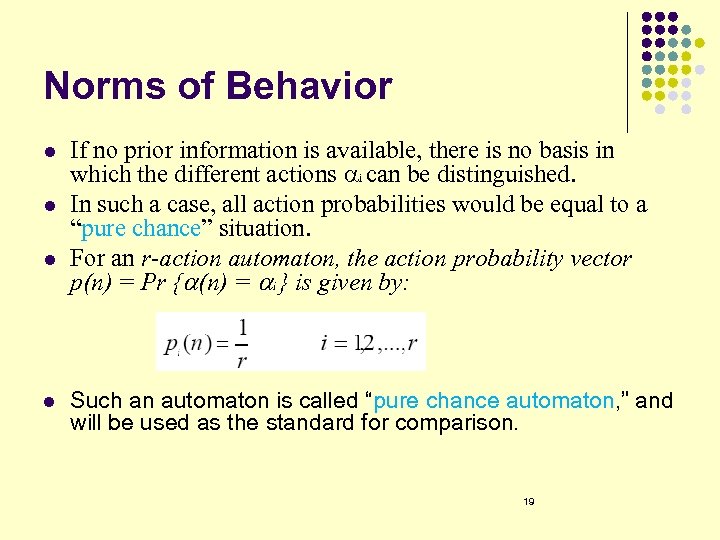 Norms of Behavior

- If no prior information is available, there is no basis in which the different actions $\alpha_i$ can be distinguished.
- In such a case, all action probabilities would be equal to a “pure chance” situation.
- For an r-action automaton, the action probability vector $p(n) = Pr\{\alpha(n) = \alpha_i\}$ is given by:

$p_i(n) = \frac{1}{r} \qquad i = 1,2,...,r$

- Such an automaton is called “pure chance automaton,” and will be used as the standard for comparison.

19